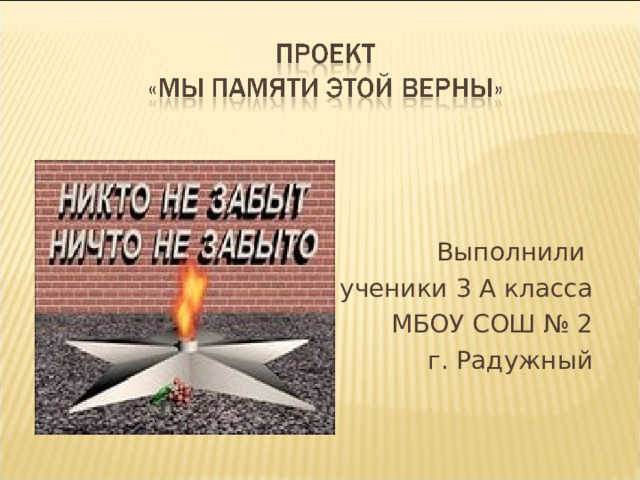 ПРОЕКТ
«МЫ ПАМЯТИ ЭТОЙ ВЕРНЫ»

НИКТО НЕ ЗАБЫТ
НИЧТО НЕ ЗАБЫТО

Выполнили
ученики 3 А класса
МБОУ СОШ № 2
г. Радужный